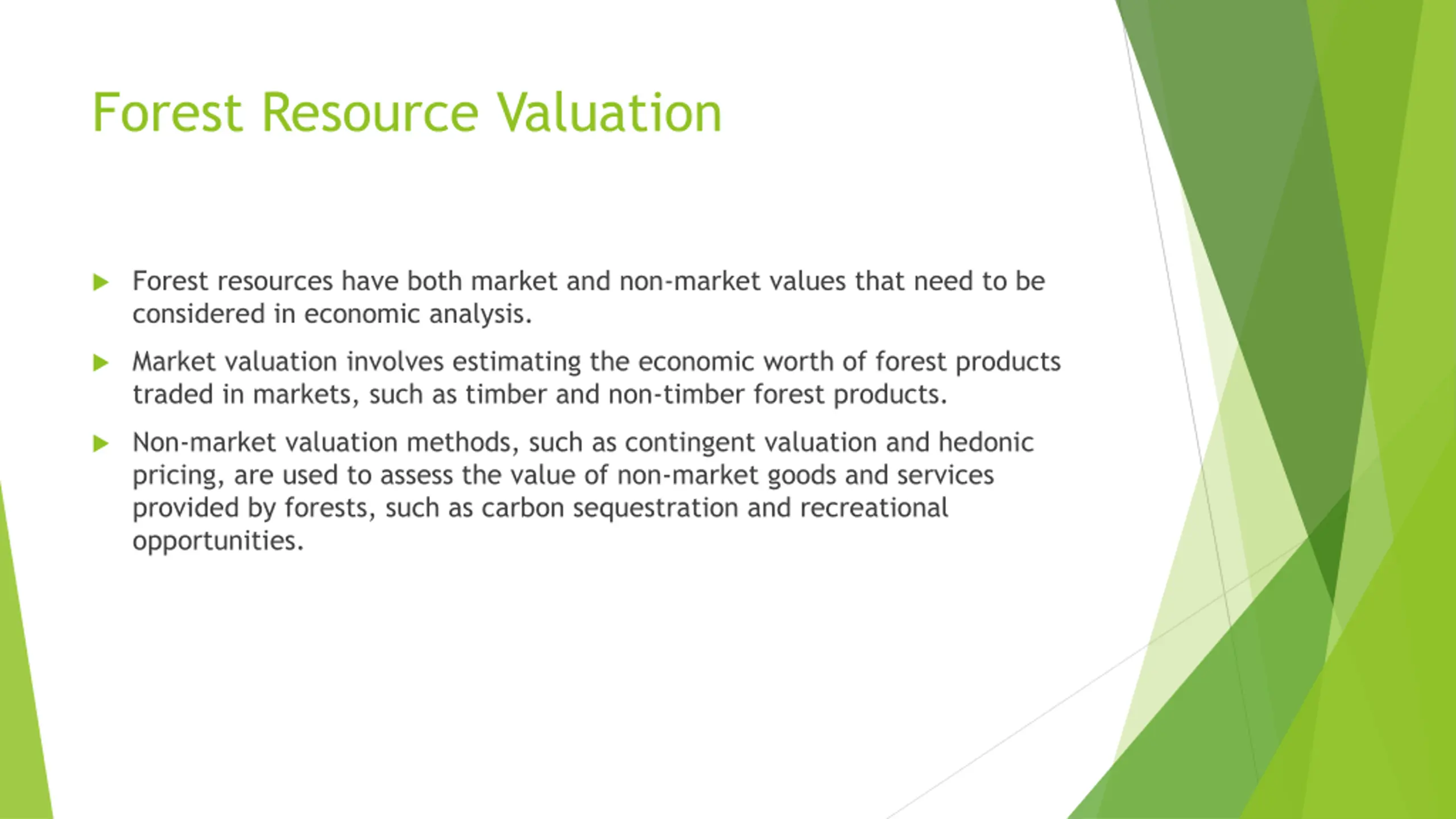 Forest Resource Valuation

Forest resources have both market and non-market values that need to be considered in economic analysis.

Market valuation involves estimating the economic worth of forest products traded in markets, such as timber and non-timber forest products.

Non-market valuation methods, such as contingent valuation and hedonic pricing, are used to assess the value of non-market goods and services provided by forests, such as carbon sequestration and recreational opportunities.